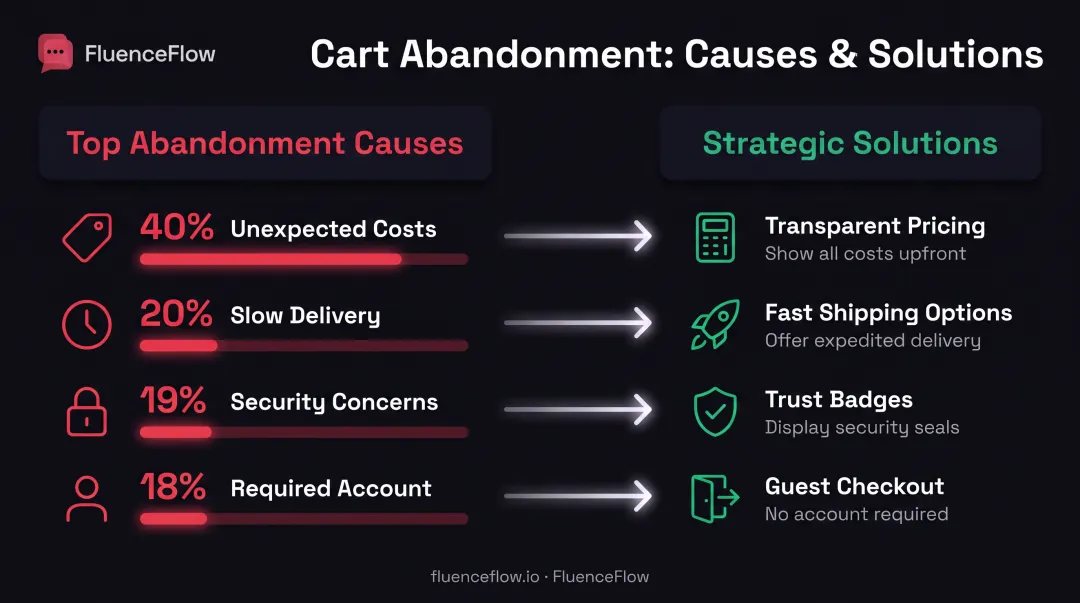 FluenceFlow

Cart Abandonment: Causes & Solutions

Top Abandonment Causes

40% Unexpected Costs

20% Slow Delivery

19% Security Concerns

18% Required Account

Strategic Solutions

Transparent Pricing
Show all costs upfront

Fast Shipping Options
Offer expedited delivery

Trust Badges
Display security seals

Guest Checkout
No account required

fluenceflow.io · FluenceFlow